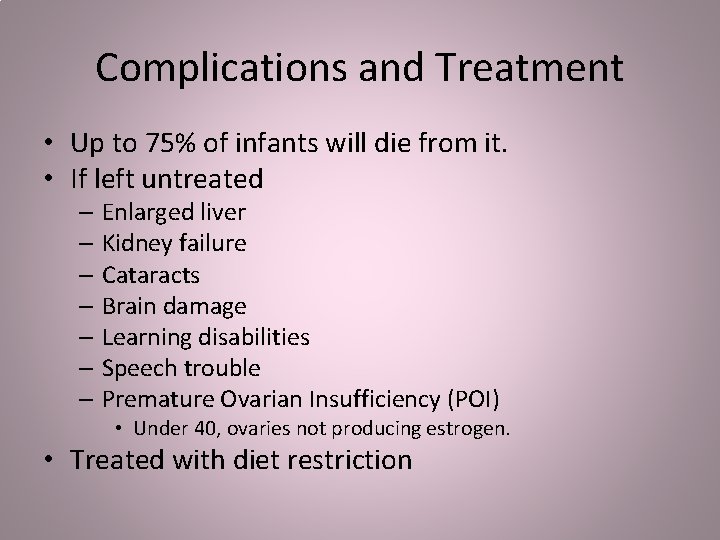 Complications and Treatment

• Up to 75% of infants will die from it.
• If left untreated
  – Enlarged liver
  – Kidney failure
  – Cataracts
  – Brain damage
  – Learning disabilities
  – Speech trouble
  – Premature Ovarian Insufficiency (POI)
    • Under 40, ovaries not producing estrogen.
• Treated with diet restriction